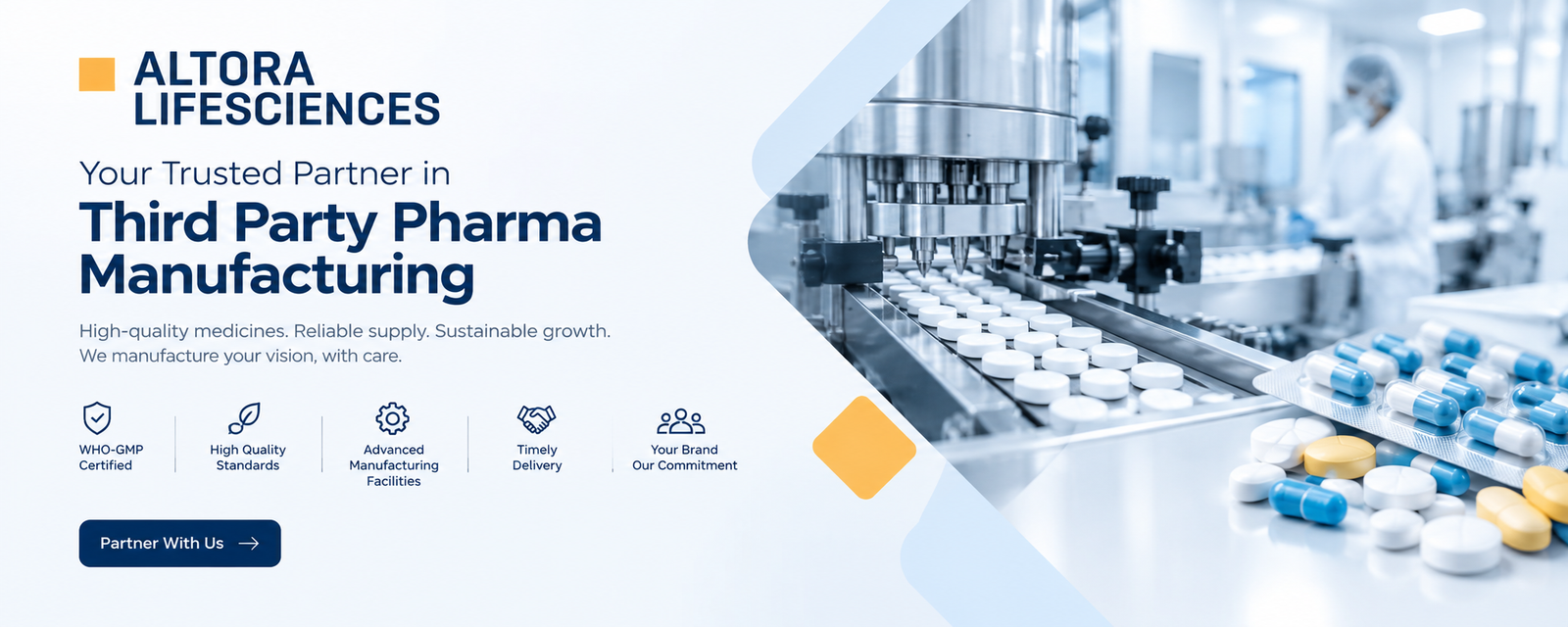 ALTORA
LIFESCIENCES

Your Trusted Partner in

Third Party Pharma Manufacturing

High-quality medicines. Reliable supply. Sustainable growth. We manufacture your vision, with care.

WHO-GMP
Certified

High Quality
Standards

Advanced
Manufacturing
Facilities

Timely
Delivery

Your Brand
Our Commitment

Partner With Us →